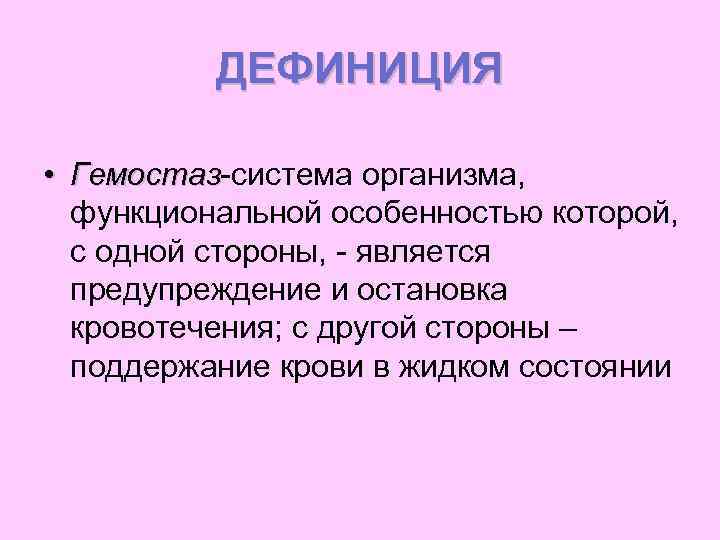 ДЕФИНИЦИЯ

• Гемостаз-система организма, функциональной особенностью которой, с одной стороны, - является предупреждение и остановка кровотечения; с другой стороны – поддержание крови в жидком состоянии